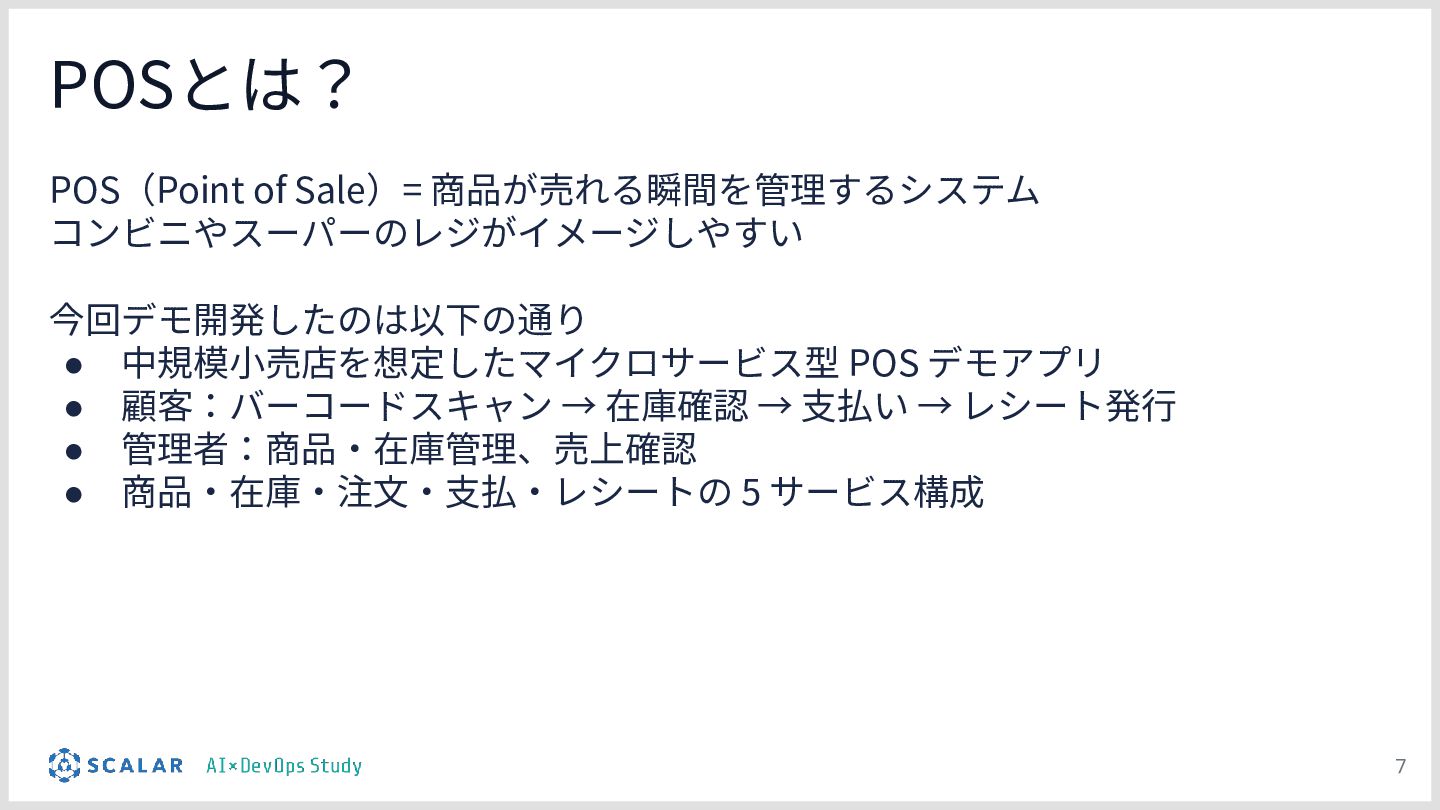 POSとは？

POS（Point of Sale）= 商品が売れる瞬間を管理するシステム
コンビニやスーパーのレジがイメージしやすい

今回デモ開発したのは以下の通り
● 中規模小売店を想定したマイクロサービス型 POS デモアプリ
● 顧客：バーコードスキャン → 在庫確認 → 支払い → レシート発行
● 管理者：商品・在庫管理、売上確認
● 商品・在庫・注文・支払・レシートの 5 サービス構成

SCALAR AI×DevOps Study

7